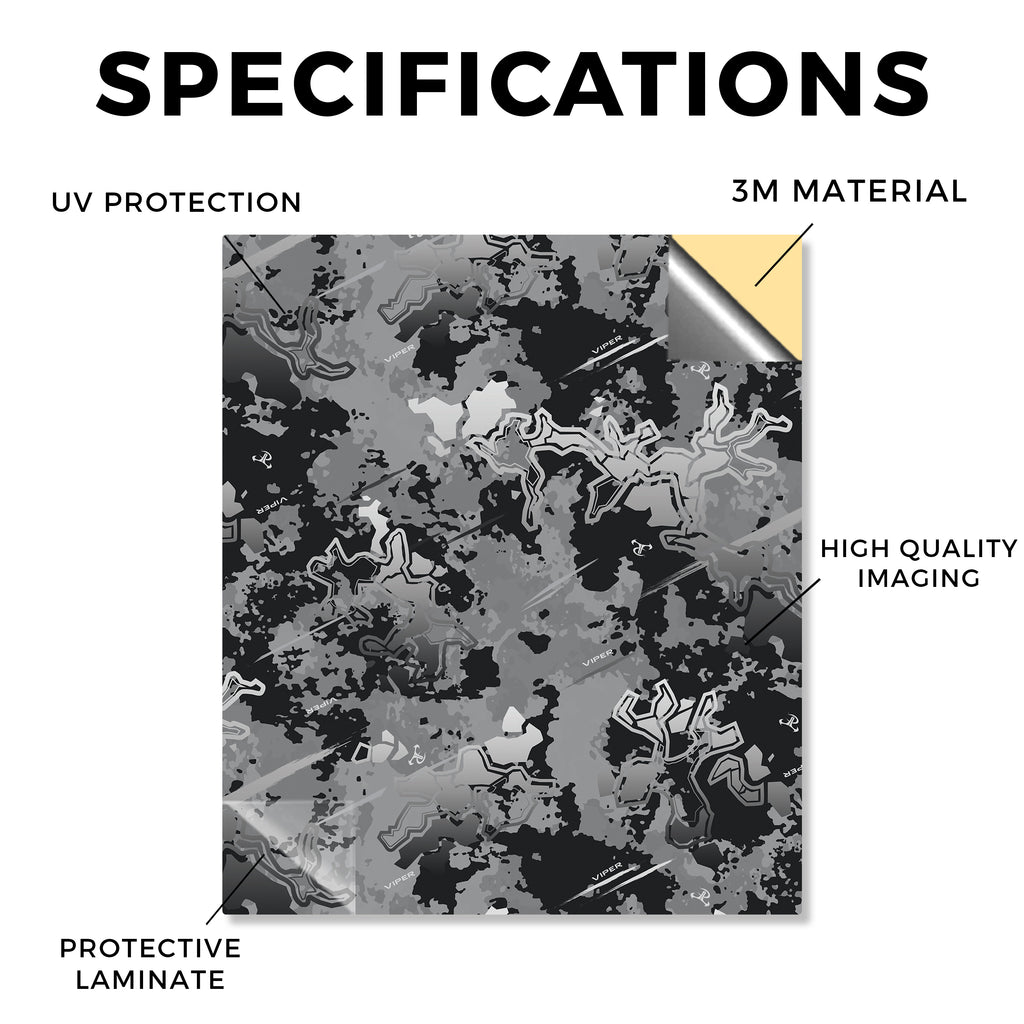 SPECIFICATIONS

UV PROTECTION

3M MATERIAL

VIPER

VIPER

VIPER

HIGH QUALITY IMAGING

VIPER

VIPER

VIPER

VIPER

PROTECTIVE LAMINATE